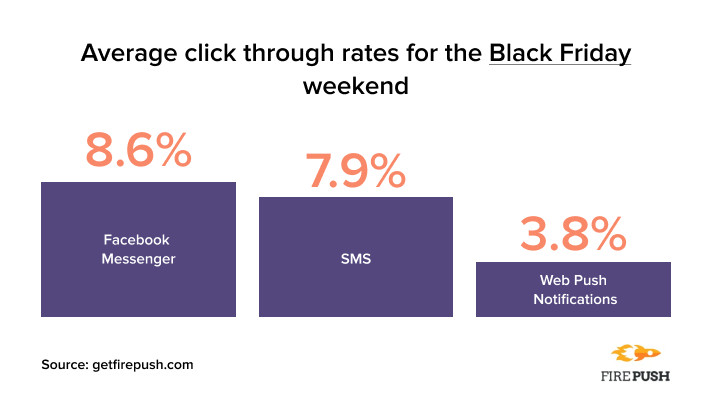 Average click through rates for the Black Friday weekend

8.6%

Facebook Messenger

7.9%

SMS

3.8%

Web Push Notifications

Source: getfirepush.com

FIREPUSH